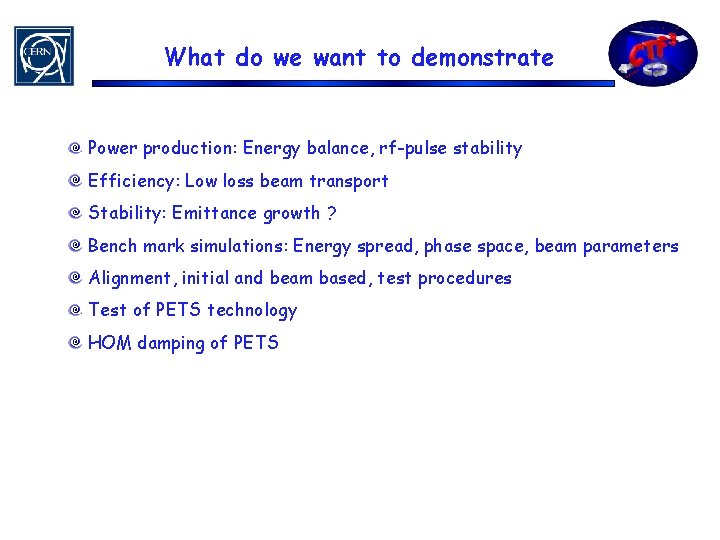 CERN

What do we want to demonstrate

CTF3

Power production: Energy balance, rf-pulse stability

Efficiency: Low loss beam transport

Stability: Emittance growth ?

Bench mark simulations: Energy spread, phase space, beam parameters

Alignment, initial and beam based, test procedures

Test of PETS technology

HOM damping of PETS